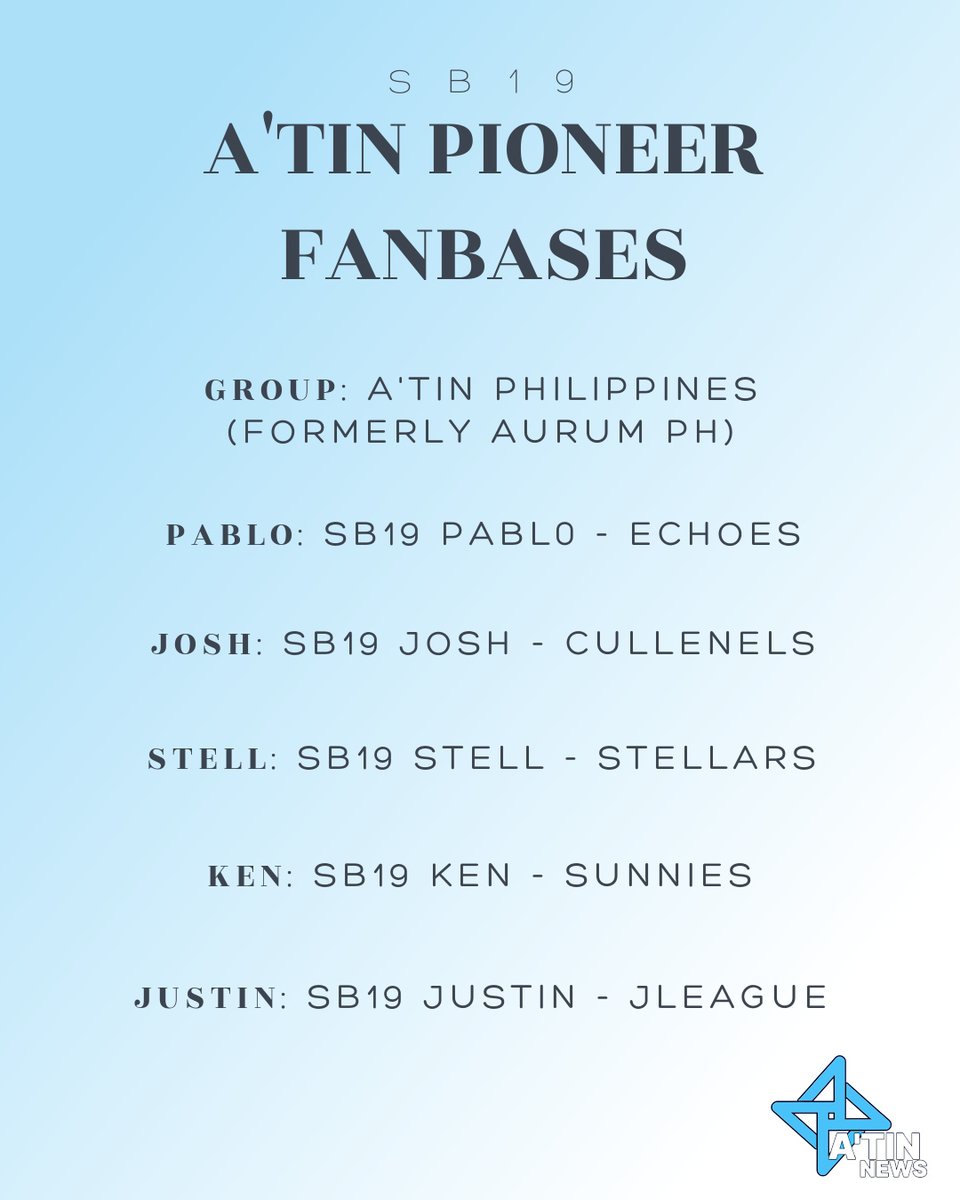 SB19
A'TIN PIONEER FANBASES

GROUP: A'TIN PHILIPPINES (FORMERLY AURUM PH)

PABLO: SB19 PABL0 - ECHOES

JOSH: SB19 JOSH - CULLENELS

STELL: SB19 STELL - STELLARS

KEN: SB19 KEN - SUNNIES

JUSTIN: SB19 JUSTIN - JLEAGUE

A'TIN NEWS